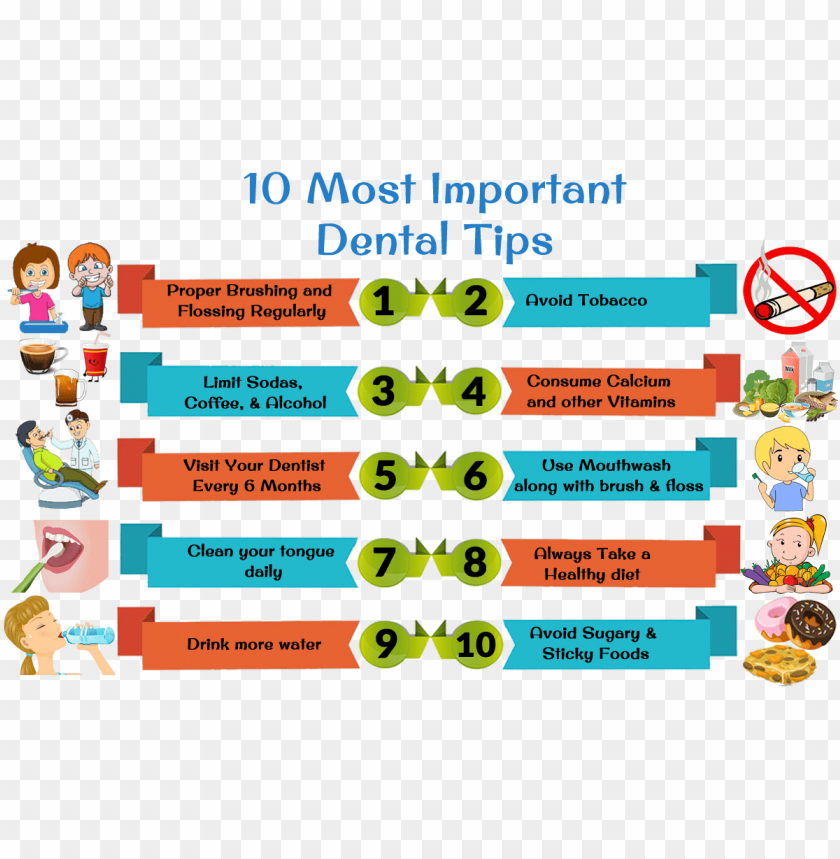 10 Most Important Dental Tips

Proper Brushing and Flossing Regularly

1

2

Avoid Tobacco

Limit Sodas, Coffee, & Alcohol

3

4

Consume Calcium and other Vitamins

Visit Your Dentist Every 6 Months

5

6

Use Mouthwash along with brush & floss

Clean your tongue daily

7

8

Always Take a Healthy diet

Drink more water

9

10

Avoid Sugary & Sticky Foods